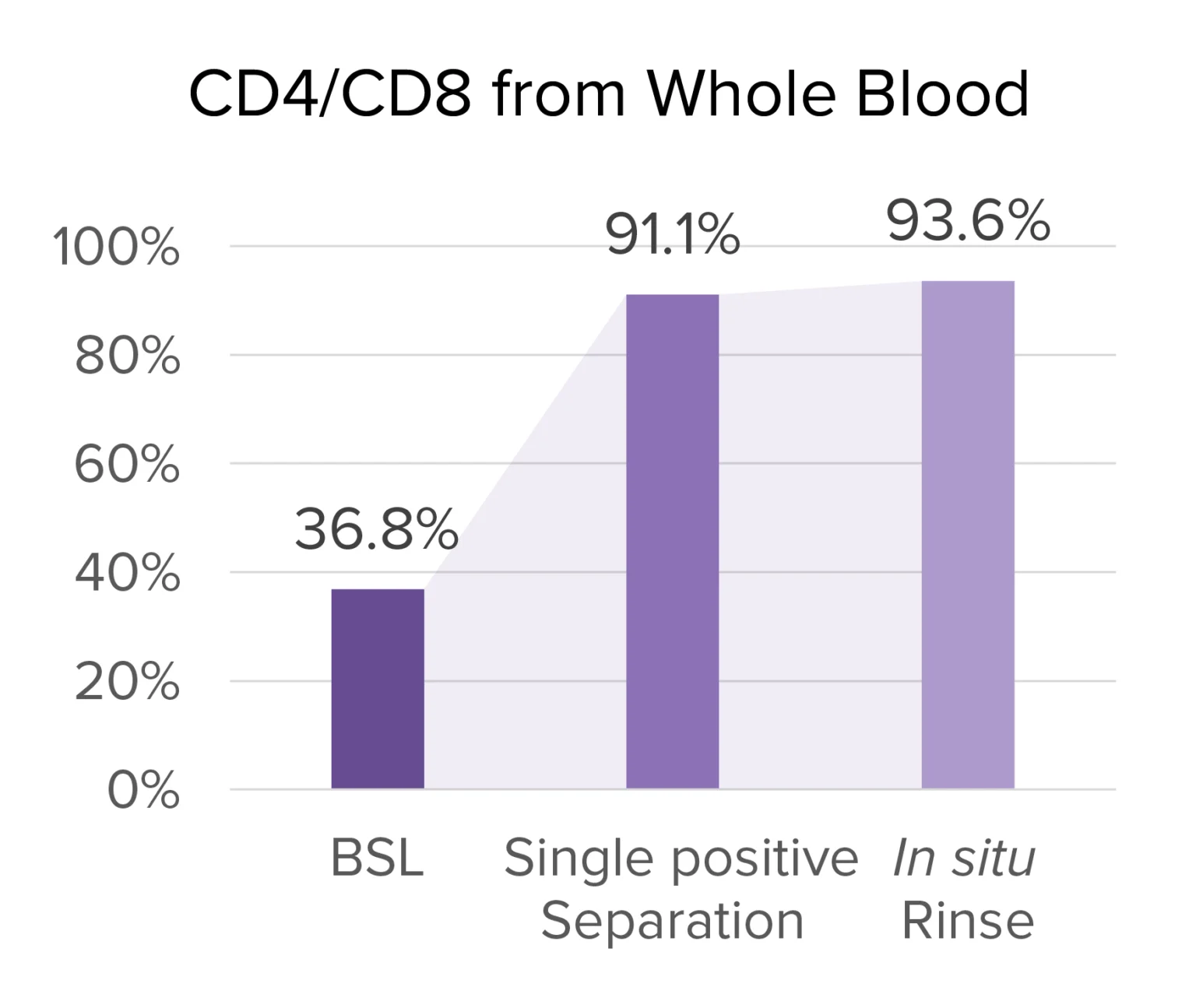 CD4/CD8 from Whole Blood

100%
80%
60%
40%
20%
0%

36.8%
91.1%
93.6%

BSL
Single positive Separation
In situ Rinse